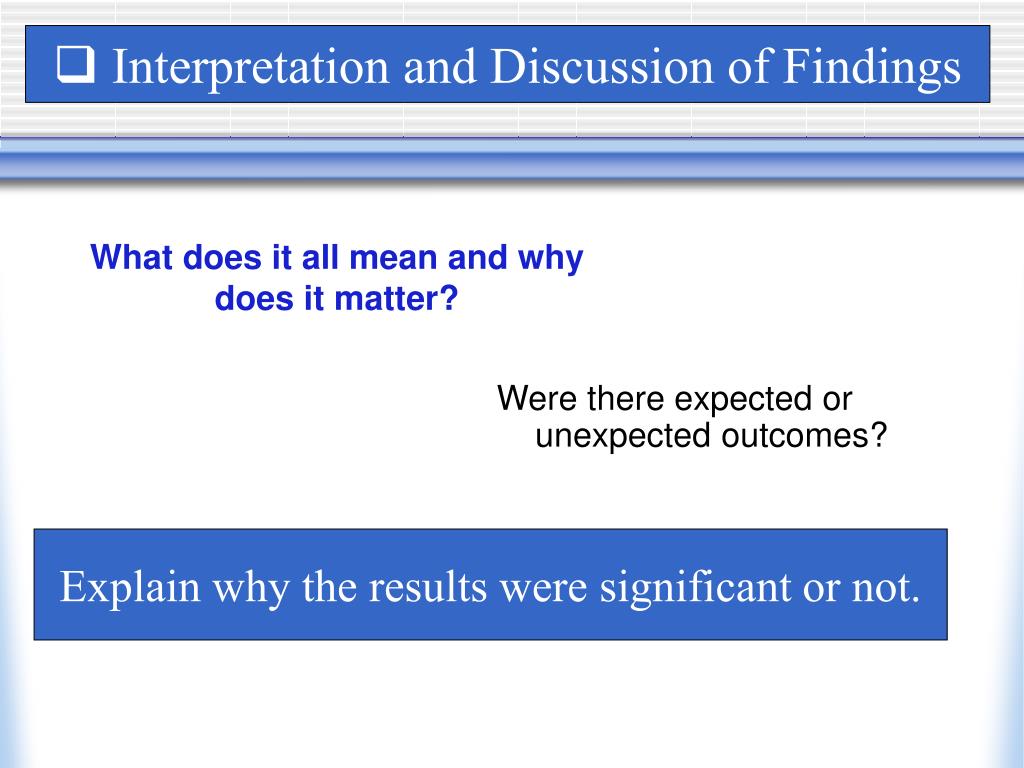 ❑ Interpretation and Discussion of Findings

What does it all mean and why does it matter?

Were there expected or unexpected outcomes?

Explain why the results were significant or not.